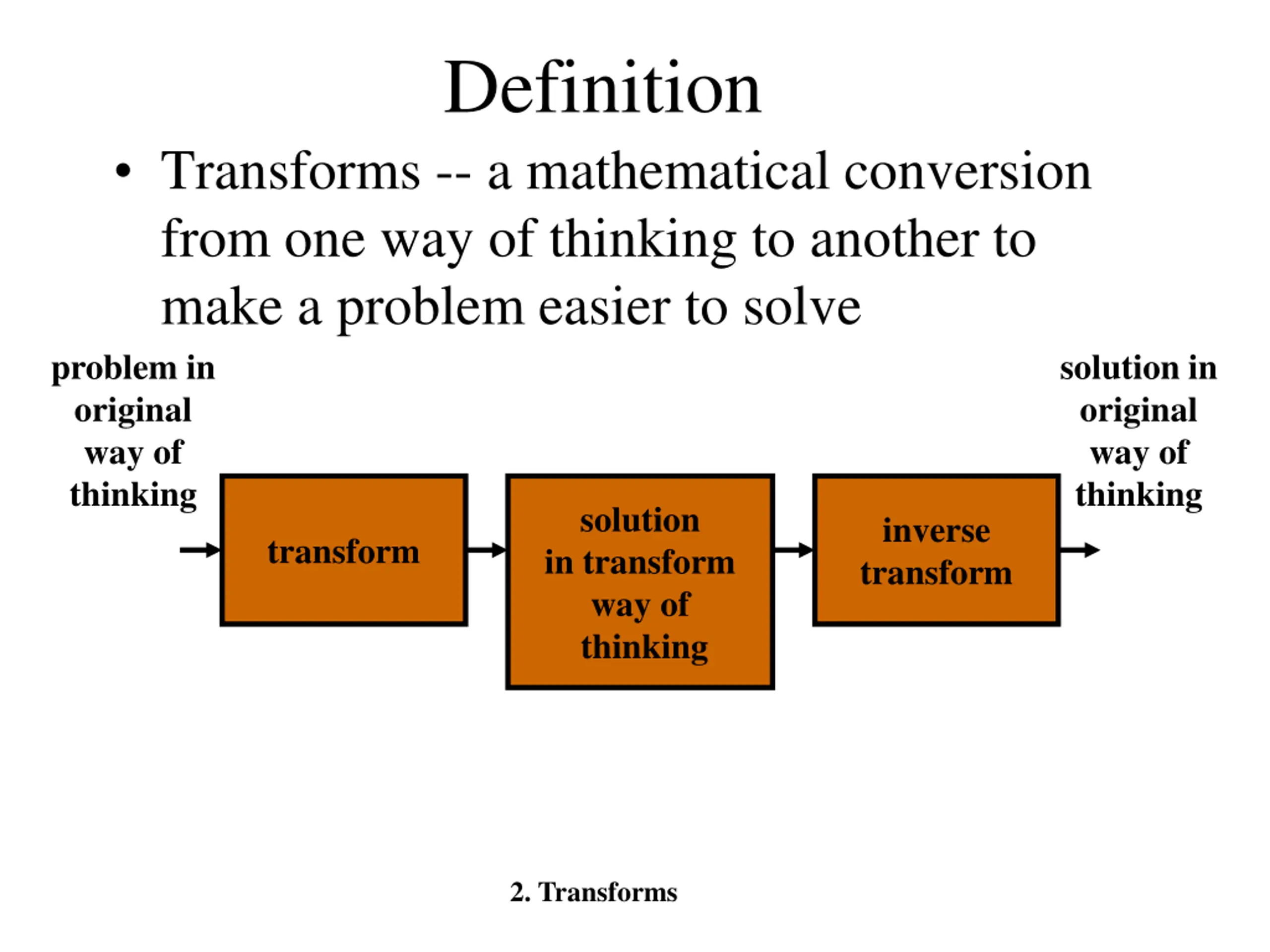 Definition

• Transforms -- a mathematical conversion from one way of thinking to another to make a problem easier to solve

problem in original way of thinking

transform

solution in transform way of thinking

inverse transform

solution in original way of thinking

2. Transforms